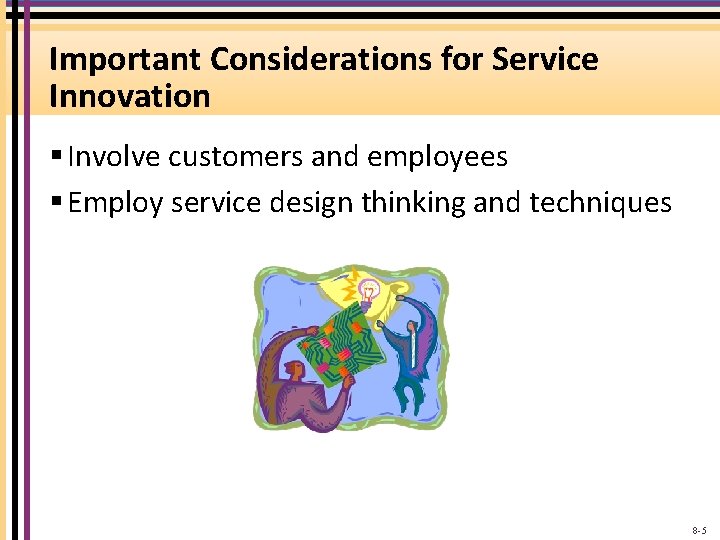 Important Considerations for Service Innovation

▪ Involve customers and employees
▪ Employ service design thinking and techniques

8-5